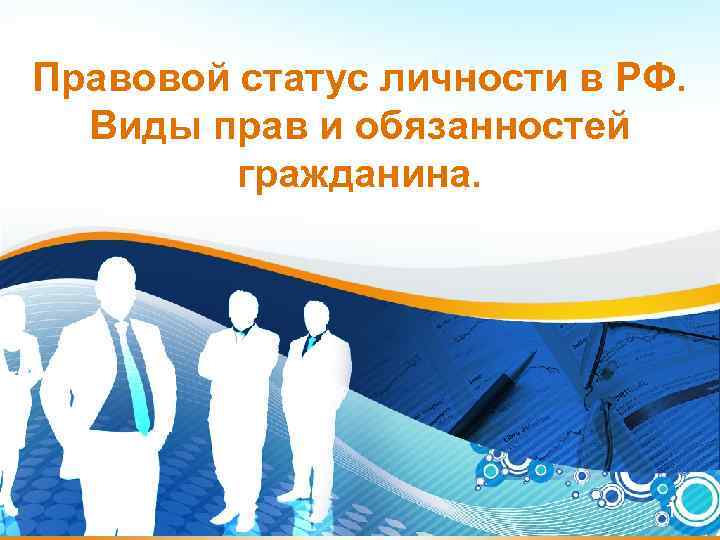 Правовой статус личности в РФ. Виды прав и обязанностей гражданина.